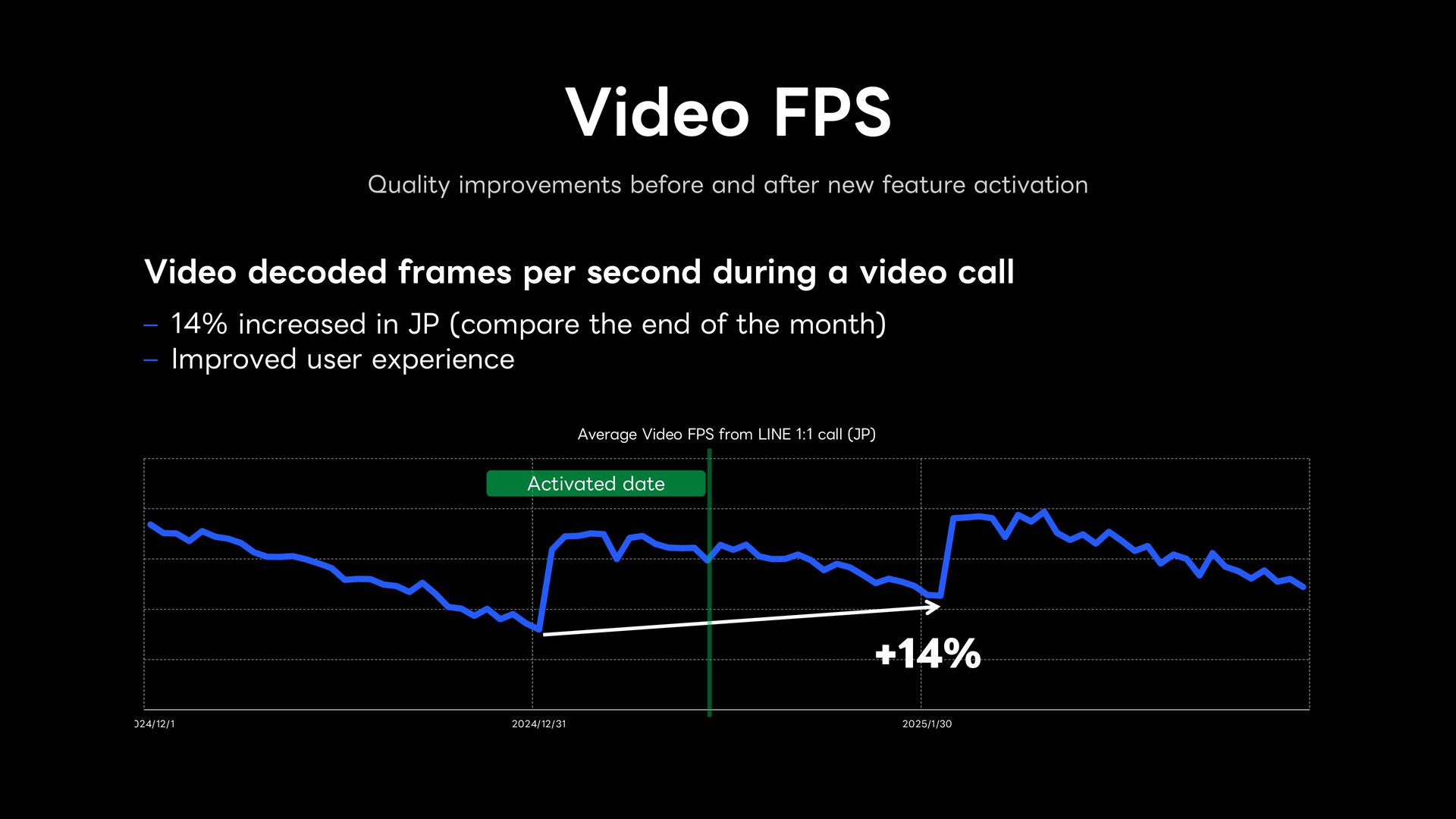 Video FPS

Quality improvements before and after new feature activation

Video decoded frames per second during a video call

– 14% increased in JP (compare the end of the month)
– Improved user experience

Average Video FPS from LINE 1:1 call (JP)

Activated date

+14%

024/12/1
2024/12/31
2025/1/30